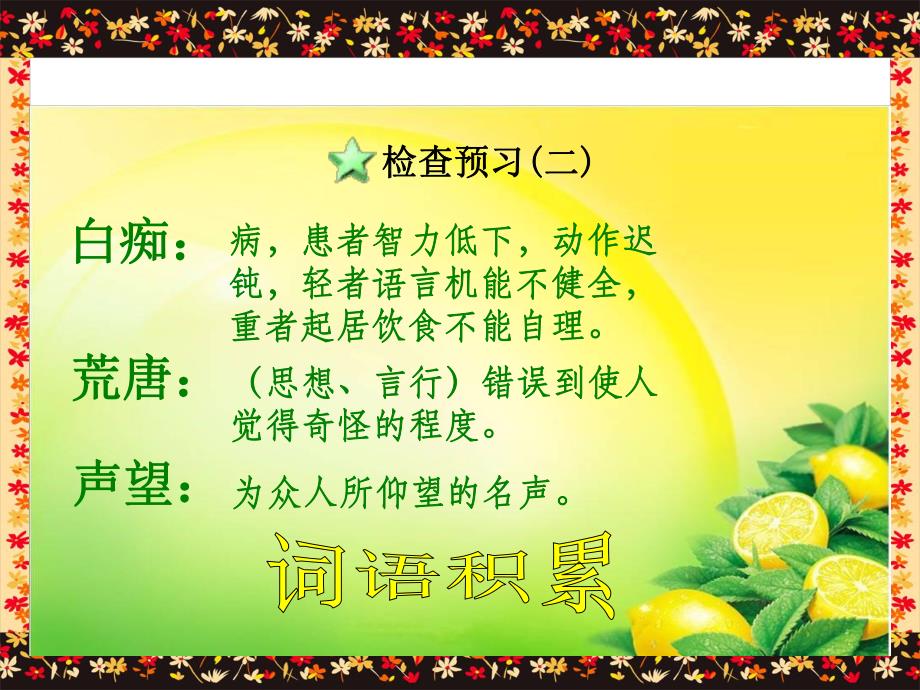 检查预习(二)

白痴：病，患者智力低下，动作迟钝，轻者语言机能不健全，重者起居饮食不能自理。

荒唐：（思想、言行）错误到使人觉得奇怪的程度。

声望：为众人所仰望的名声。

词语积累